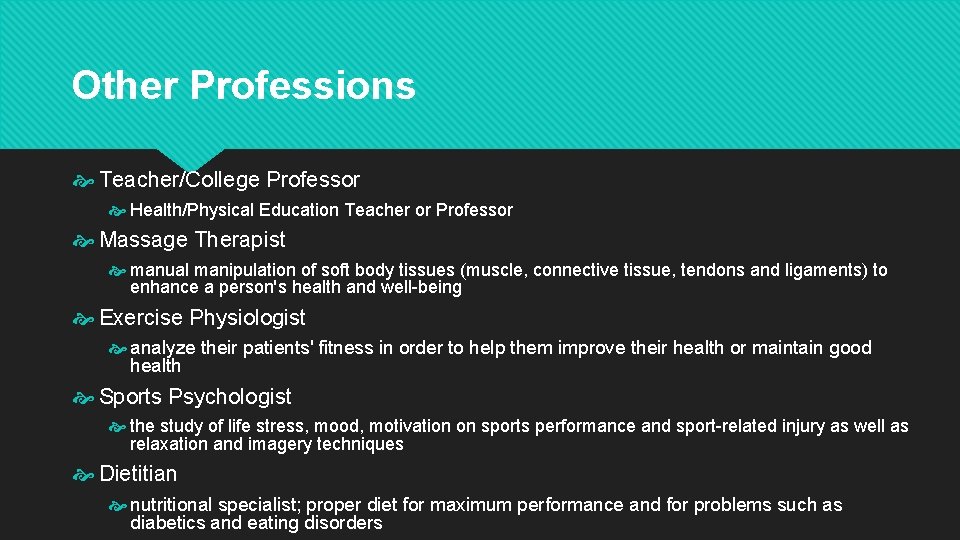 Other Professions

Teacher/College Professor

Health/Physical Education Teacher or Professor

Massage Therapist

manual manipulation of soft body tissues (muscle, connective tissue, tendons and ligaments) to enhance a person's health and well-being

Exercise Physiologist

analyze their patients' fitness in order to help them improve their health or maintain good health

Sports Psychologist

the study of life stress, mood, motivation on sports performance and sport-related injury as well as relaxation and imagery techniques

Dietitian

nutritional specialist; proper diet for maximum performance and for problems such as diabetics and eating disorders